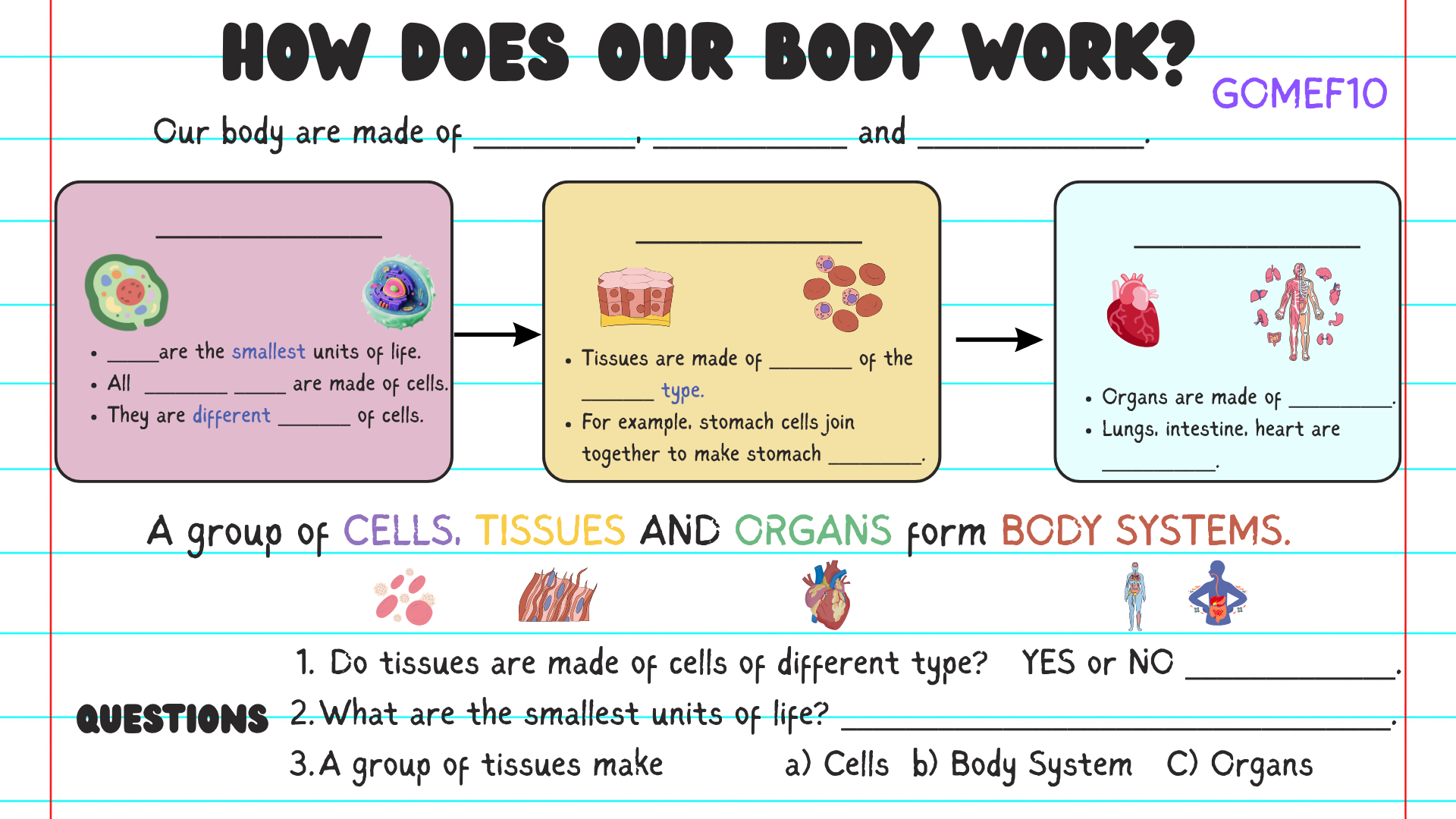 HOW DOES OUR BODY WORK?

GOMEF10

Our body are made of ____, ____ and ____.

____

• ____are the smallest units of life.
• All ____ ____ are made of cells.
• They are different ____ of cells.

____

• Tissues are made of ____ of the ____ type.
• For example, stomach cells join together to make stomach ____.

____

• Organs are made of ____.
• Lungs, intestine, heart are ____.

A group of CELLS, TISSUES AND ORGANS form BODY SYSTEMS.

QUESTIONS

1. Do tissues are made of cells of different type? YES or NO ____.
2. What are the smallest units of life? ____.
3. A group of tissues make a) Cells b) Body System C) Organs